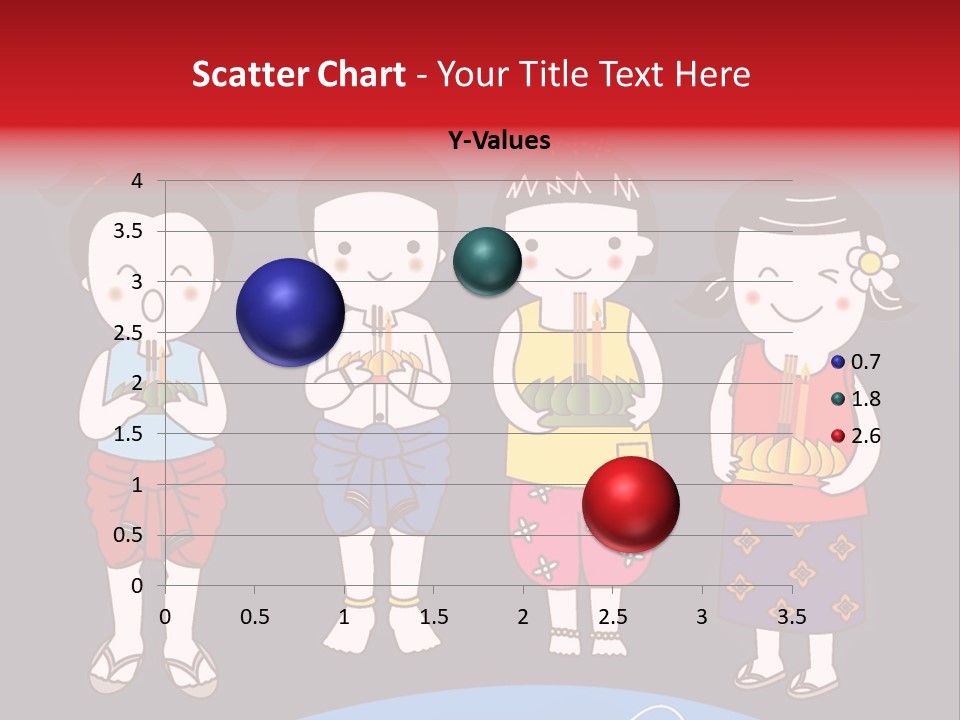 Scatter Chart - Your Title Text Here

Y-Values

4
3.5
3
2.5
2
1.5
1
0.5
0

0 0.5 1 1.5 2 2.5 3 3.5

0.7
1.8
2.6